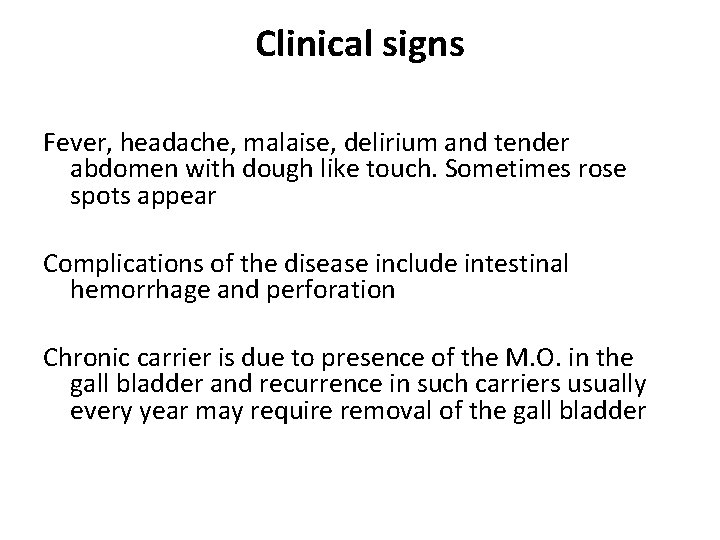 Clinical signs

Fever, headache, malaise, delirium and tender abdomen with dough like touch. Sometimes rose spots appear

Complications of the disease include intestinal hemorrhage and perforation

Chronic carrier is due to presence of the M.O. in the gall bladder and recurrence in such carriers usually every year may require removal of the gall bladder